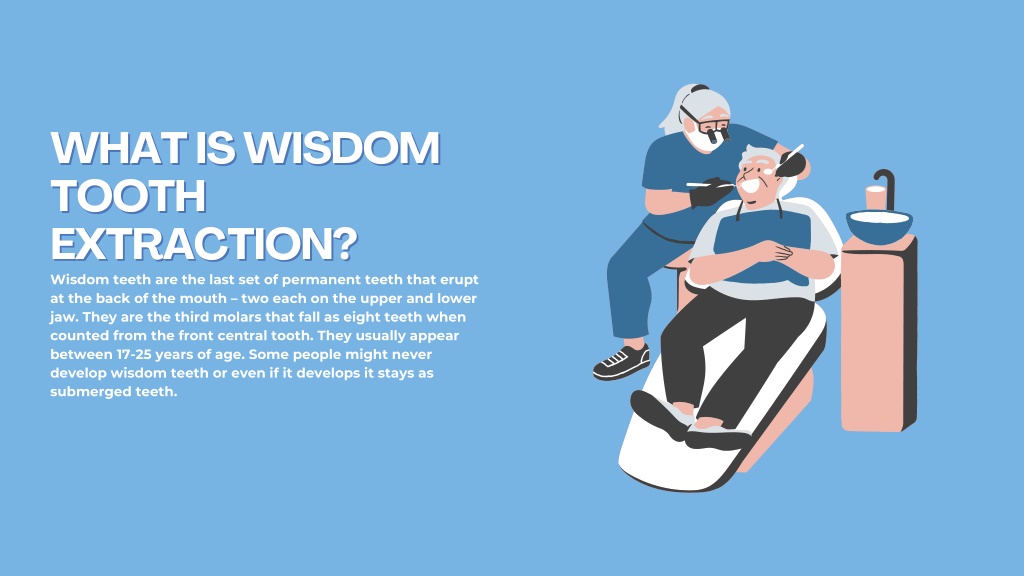 WHAT IS WISDOM TOOTH EXTRACTION?

Wisdom teeth are the last set of permanent teeth that erupt at the back of the mouth – two each on the upper and lower jaw. They are the third molars that fall as eight teeth when counted from the front central tooth. They usually appear between 17-25 years of age. Some people might never develop wisdom teeth or even if it develops it stays as submerged teeth.